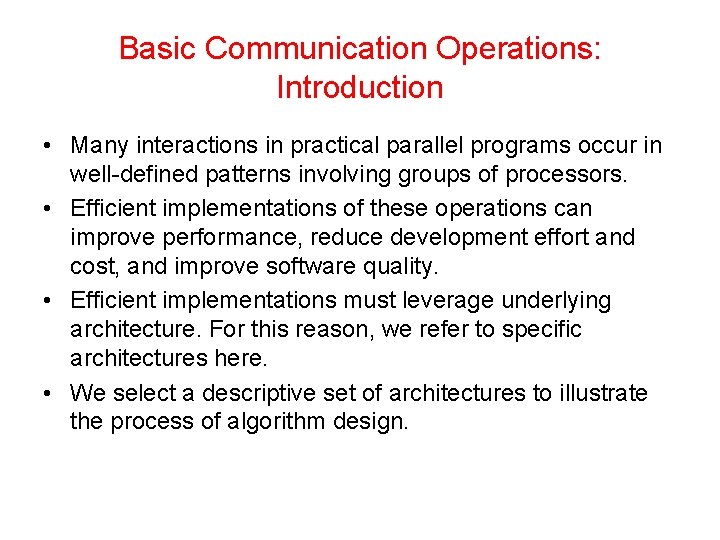 Basic Communication Operations: Introduction

• Many interactions in practical parallel programs occur in well-defined patterns involving groups of processors.

• Efficient implementations of these operations can improve performance, reduce development effort and cost, and improve software quality.

• Efficient implementations must leverage underlying architecture. For this reason, we refer to specific architectures here.

• We select a descriptive set of architectures to illustrate the process of algorithm design.